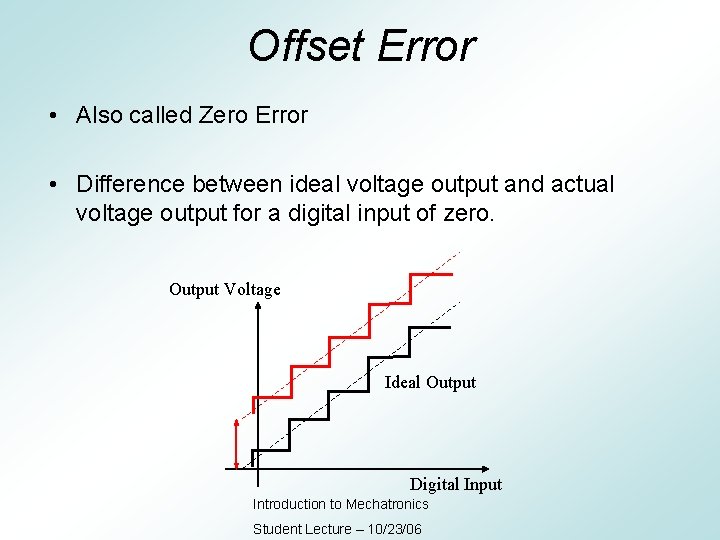 Offset Error

• Also called Zero Error

• Difference between ideal voltage output and actual voltage output for a digital input of zero.

Output Voltage

Ideal Output

Digital Input

Introduction to Mechatronics

Student Lecture – 10/23/06